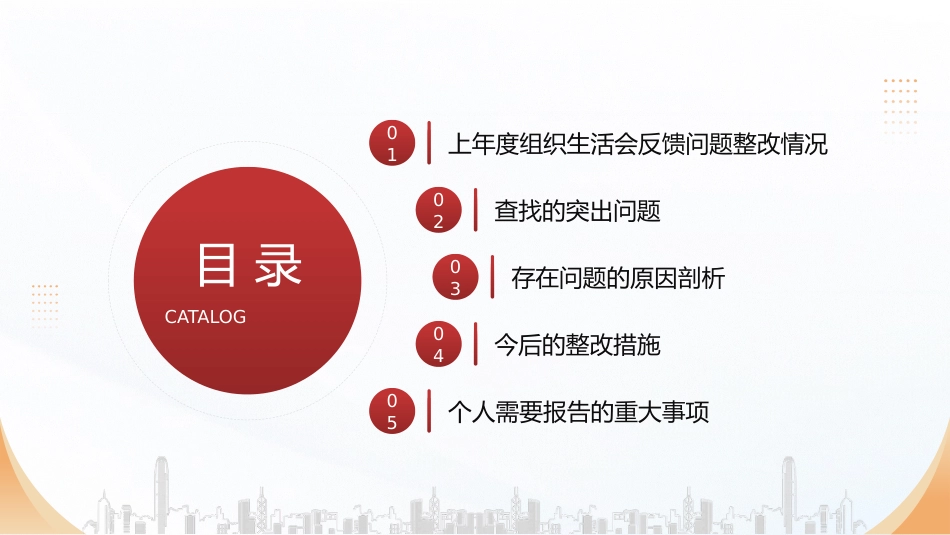 目录
CATALOG

01 上年度组织生活会反馈问题整改情况

02 查找的突出问题

03 存在问题的原因剖析

04 今后的整改措施

05 个人需要报告的重大事项